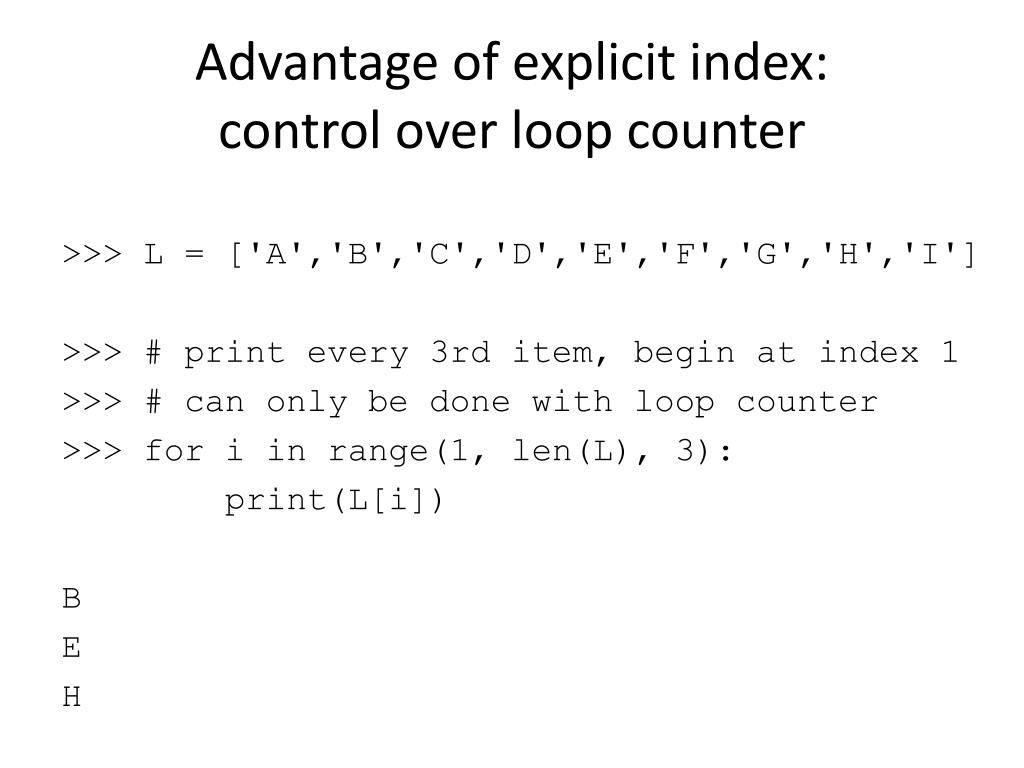 Advantage of explicit index:
control over loop counter

>>> L = ['A','B','C','D','E','F','G','H','I']

>>> # print every 3rd item, begin at index 1
>>> # can only be done with loop counter
>>> for i in range(1, len(L), 3):
        print(L[i])

B
E
H